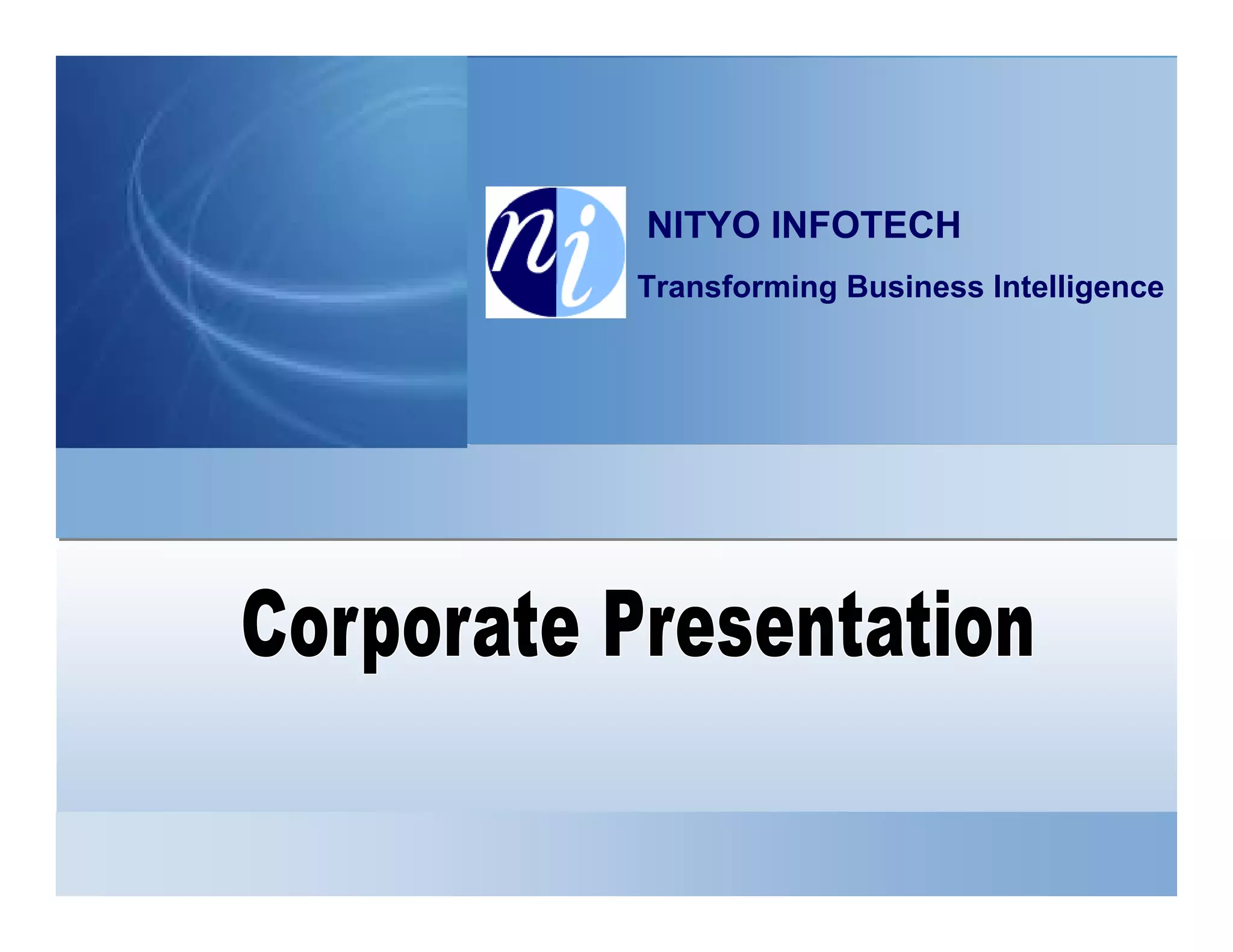 ni

NITYO INFOTECH

Transforming Business Intelligence

Corporate Presentation